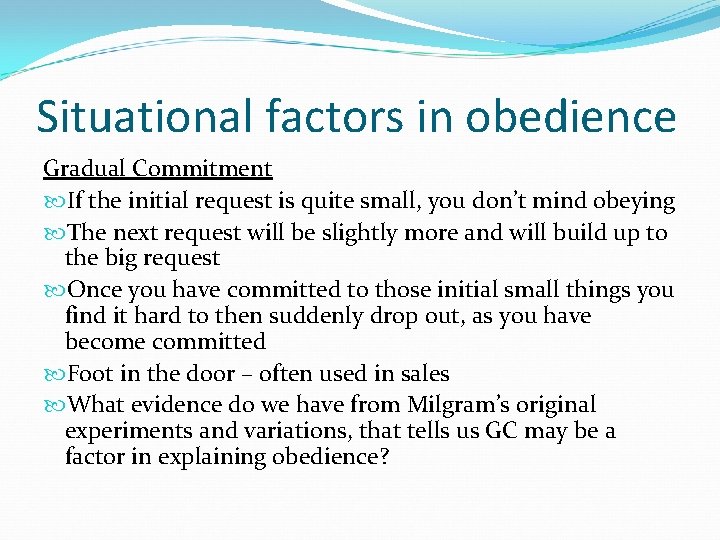 Situational factors in obedience

Gradual Commitment

If the initial request is quite small, you don't mind obeying

The next request will be slightly more and will build up to the big request

Once you have committed to those initial small things you find it hard to then suddenly drop out, as you have become committed

Foot in the door – often used in sales

What evidence do we have from Milgram's original experiments and variations, that tells us GC may be a factor in explaining obedience?